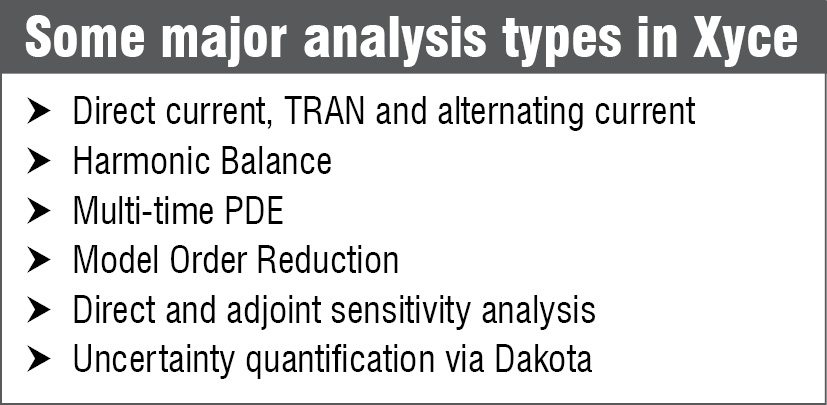 Some major analysis types in Xyce

➤ Direct current, TRAN and alternating current
➤ Harmonic Balance
➤ Multi-time PDE
➤ Model Order Reduction
➤ Direct and adjoint sensitivity analysis
➤ Uncertainty quantification via Dakota